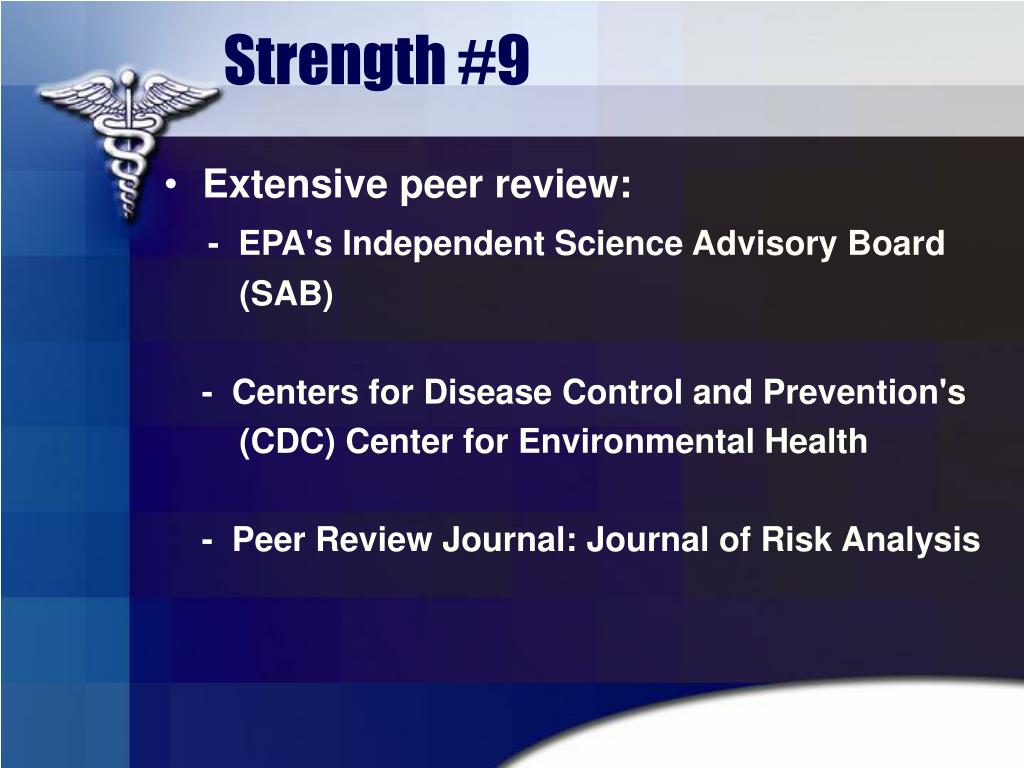 Strength #9

• Extensive peer review:
- EPA's Independent Science Advisory Board (SAB)

- Centers for Disease Control and Prevention's (CDC) Center for Environmental Health

- Peer Review Journal: Journal of Risk Analysis